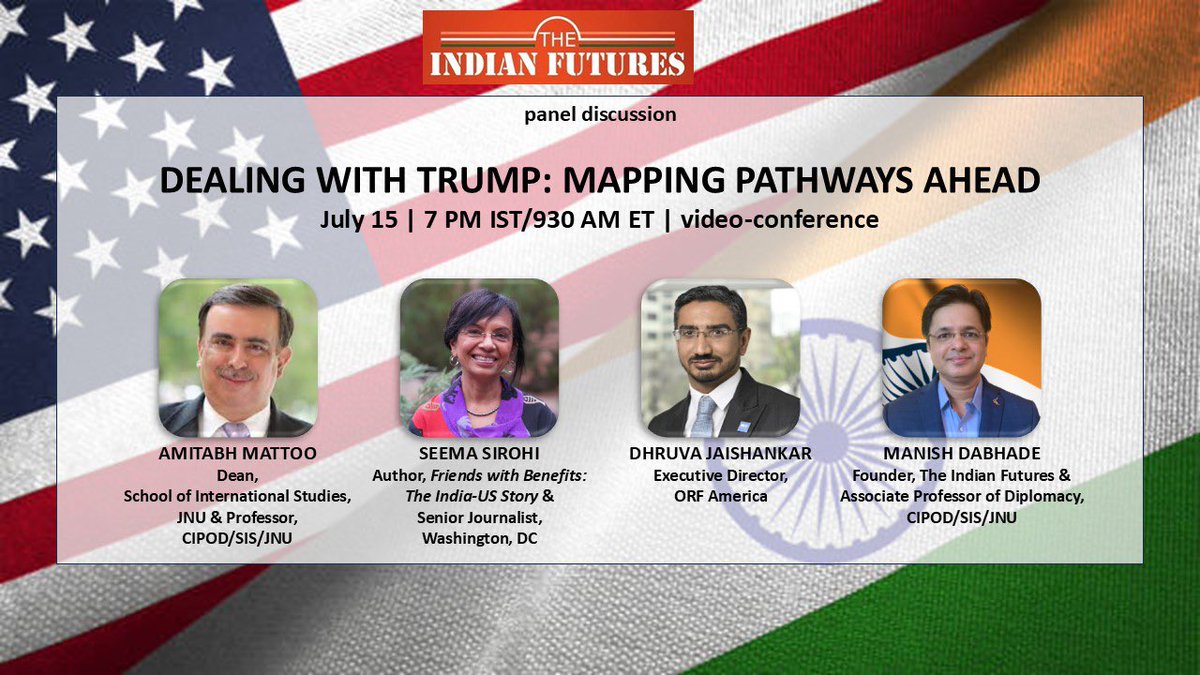 THE INDIAN FUTURES

panel discussion

DEALING WITH TRUMP: MAPPING PATHWAYS AHEAD

July 15 | 7 PM IST/930 AM ET | video-conference

AMITABH MATTOO
Dean,
School of International Studies,
JNU & Professor,
CIPOD/SIS/JNU

SEEMA SIROHI
Author, Friends with Benefits: The India-US Story &
Senior Journalist,
Washington, DC

DHRUVA JAISHANKAR
Executive Director,
ORF America

MANISH DABHADE
Founder, The Indian Futures &
Associate Professor of Diplomacy,
CIPOD/SIS/JNU